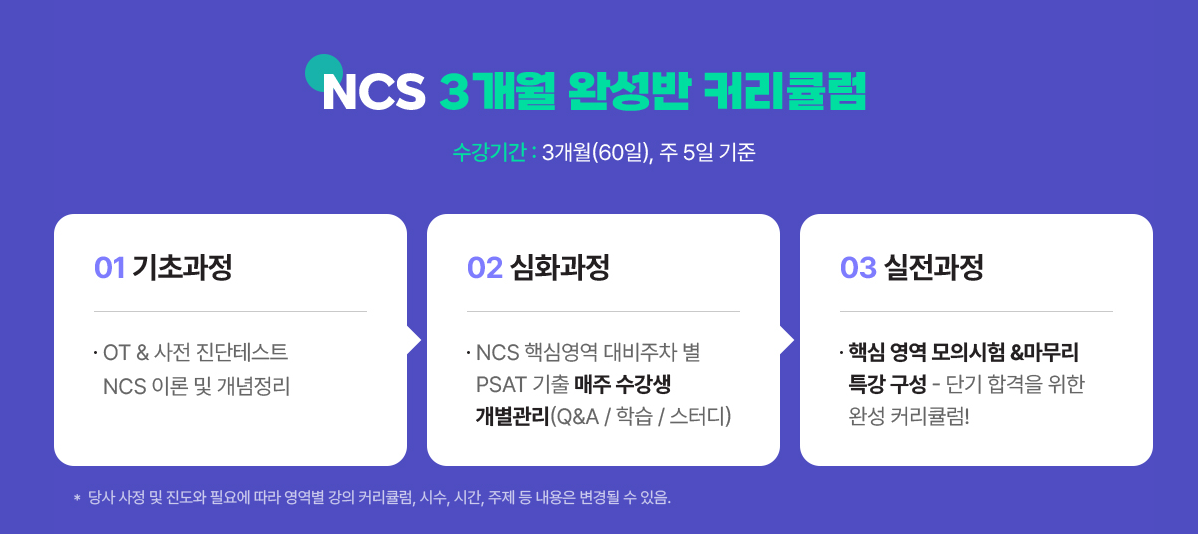 NCS 3개월 완성반 커리큘럼

수강기간 : 3개월(60일), 주 5일 기준

01 기초과정

· OT & 사전 진단테스트 NCS 이론 및 개념정리

02 심화과정

· NCS 핵심영역 대비주차 별 PSAT 기출 매주 수강생 개별관리(Q&A / 학습 / 스터디)

03 실전과정

· 핵심 영역 모의시험 &마무리 특강 구성 - 단기 합격을 위한 완성 커리큘럼!

* 당사 사정 및 진도와 필요에 따라 영역별 강의 커리큘럼, 시수, 시간, 주제 등 내용은 변경될 수 있음.